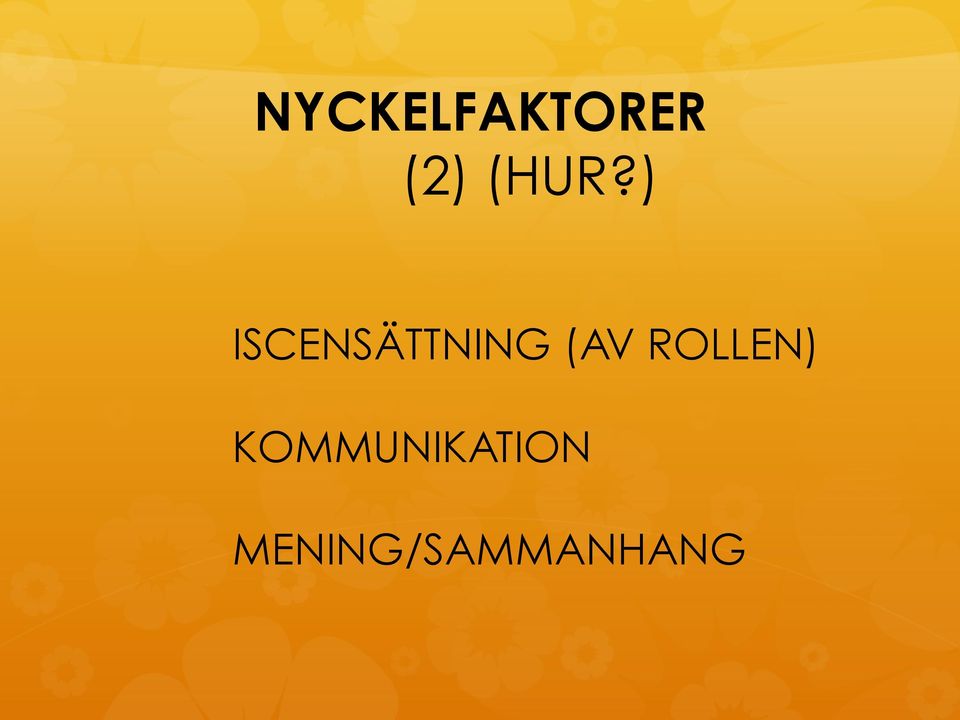 NYCKELFAKTORER
(2) (HUR?)

ISCENSÄTTNING (AV ROLLEN)

KOMMUNIKATION

MENING/SAMMANHANG